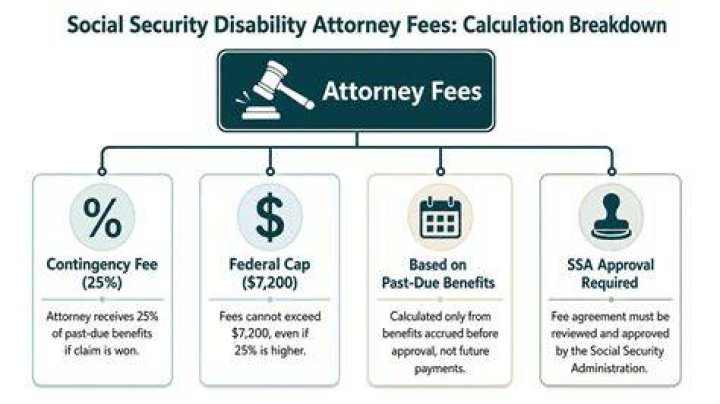 Social Security Disability Attorney Fees: Calculation Breakdown

Attorney Fees

%

Contingency Fee (25%)

Attorney receives 25% of past-due benefits if claim is won.

$

Federal Cap ($7,200)

Fees cannot exceed $7,200, even if 25% is higher.

Based on Past-Due Benefits

Calculated only from benefits accrued before approval, not future payments.

SSA Approval Required

Fee agreement must be reviewed and approved by the Social Security Administration.